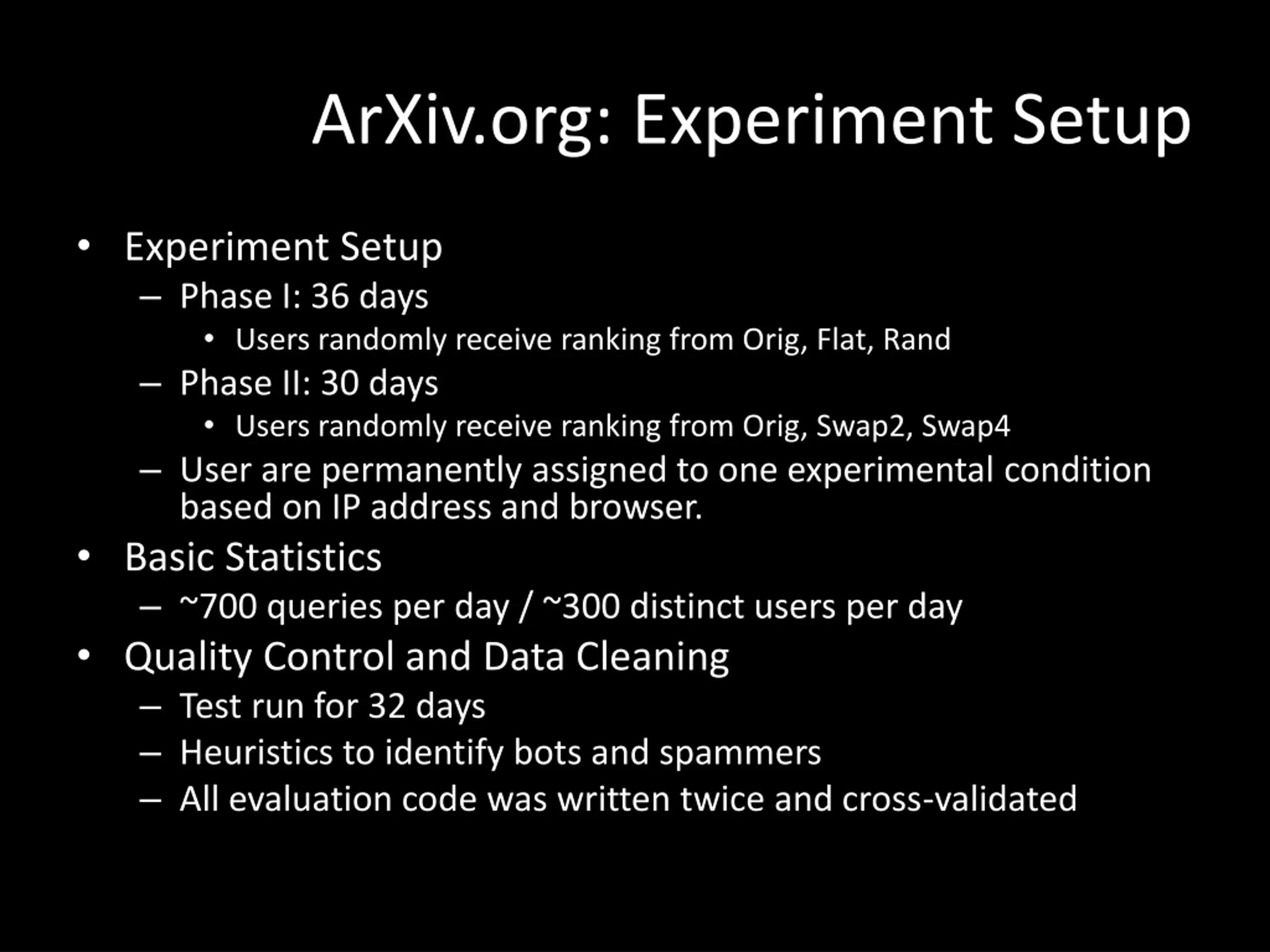 ArXiv.org: Experiment Setup

• Experiment Setup
– Phase I: 36 days
• Users randomly receive ranking from Orig, Flat, Rand
– Phase II: 30 days
• Users randomly receive ranking from Orig, Swap2, Swap4
– User are permanently assigned to one experimental condition based on IP address and browser.
• Basic Statistics
– ~700 queries per day / ~300 distinct users per day
• Quality Control and Data Cleaning
– Test run for 32 days
– Heuristics to identify bots and spammers
– All evaluation code was written twice and cross-validated